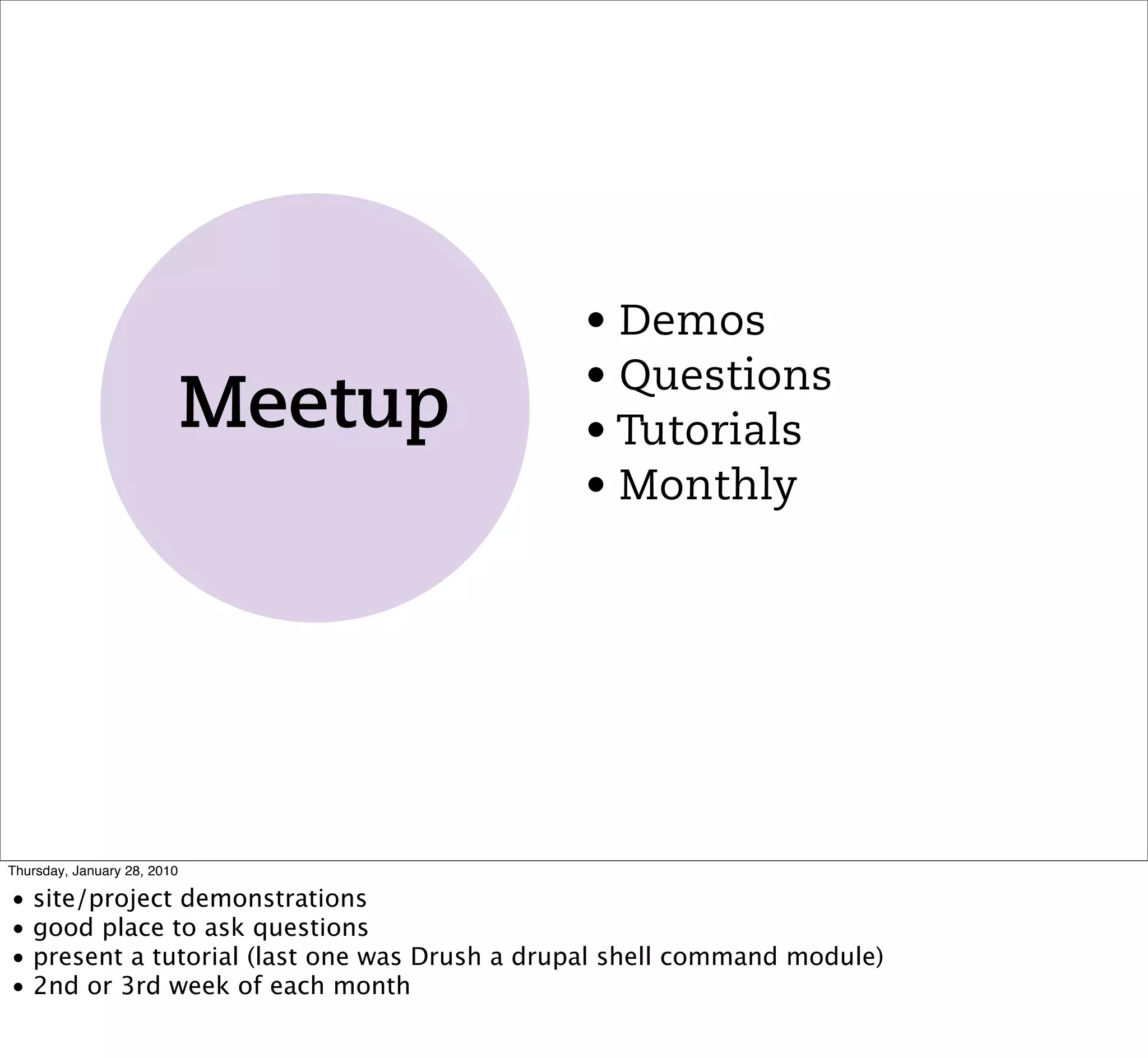 Meetup

• Demos
• Questions
• Tutorials
• Monthly

Thursday, January 28, 2010

• site/project demonstrations
• good place to ask questions
• present a tutorial (last one was Drush a drupal shell command module)
• 2nd or 3rd week of each month